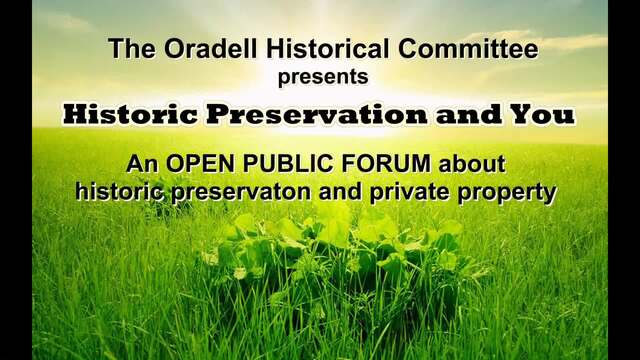 The Oradell Historical Committee
presents

Historic Preservation and You

An OPEN PUBLIC FORUM about
historic preservaton and private property